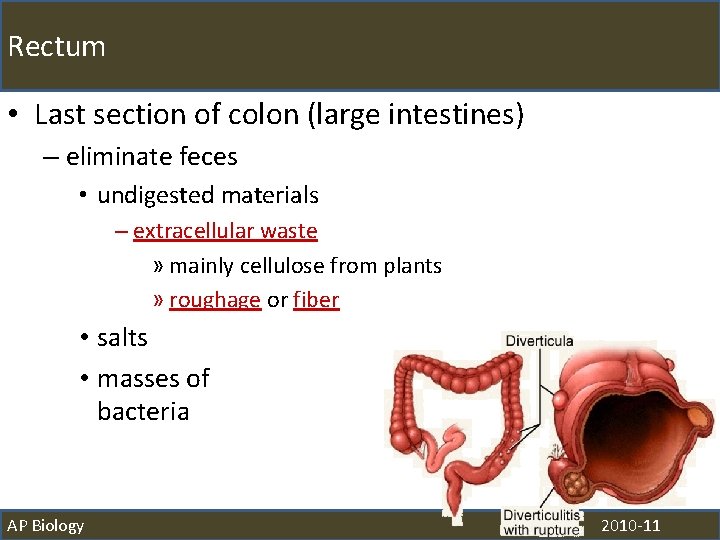 Rectum

• Last section of colon (large intestines)
– eliminate feces
• undigested materials
– extracellular waste
» mainly cellulose from plants
» roughage or fiber
• salts
• masses of bacteria

Diverticula

Diverticulitis with rupture

AP Biology

2010-11